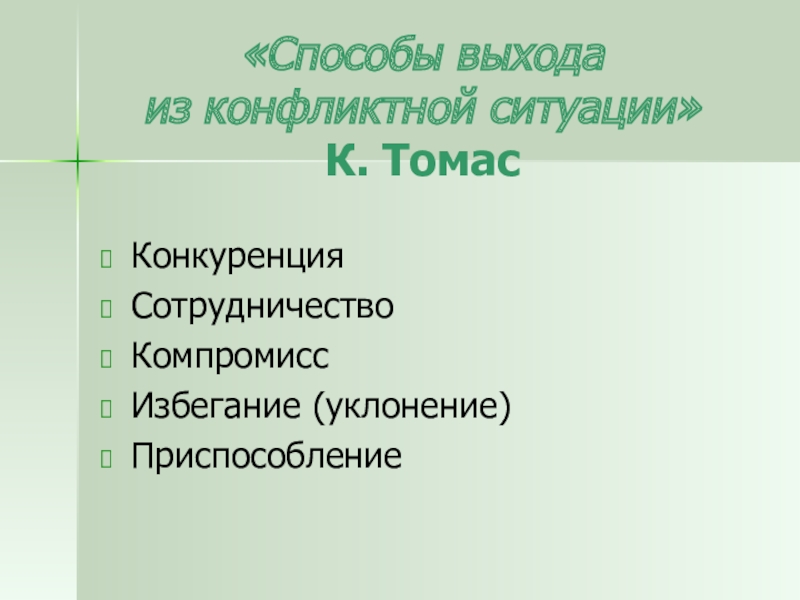 «Способы выхода
из конфликтной ситуации»
К. Томас

Конкуренция
Сотрудничество
Компромисс
Избегание (уклонение)
Приспособление